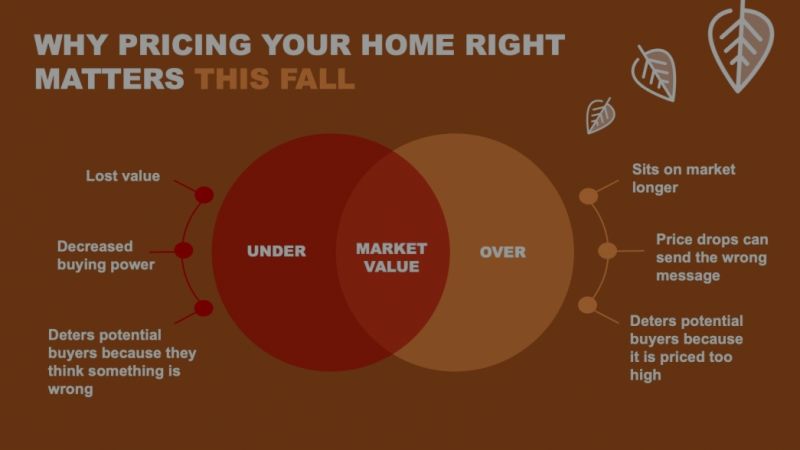 WHY PRICING YOUR HOME RIGHT MATTERS THIS FALL

Lost value

Decreased buying power

Deters potential buyers because they think something is wrong

UNDER

MARKET VALUE

OVER

Sits on market longer

Price drops can send the wrong message

Deters potential buyers because it is priced too high